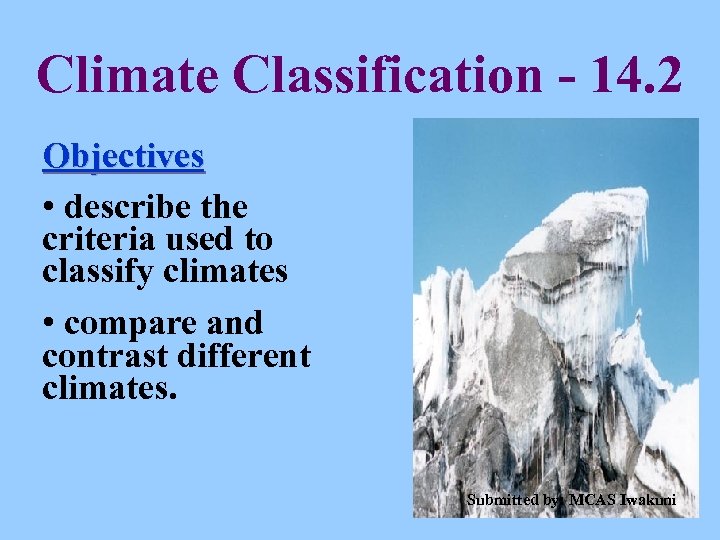 Climate Classification - 14.2

Objectives

• describe the criteria used to classify climates

• compare and contrast different climates.

Submitted by: MCAS Iwakuni